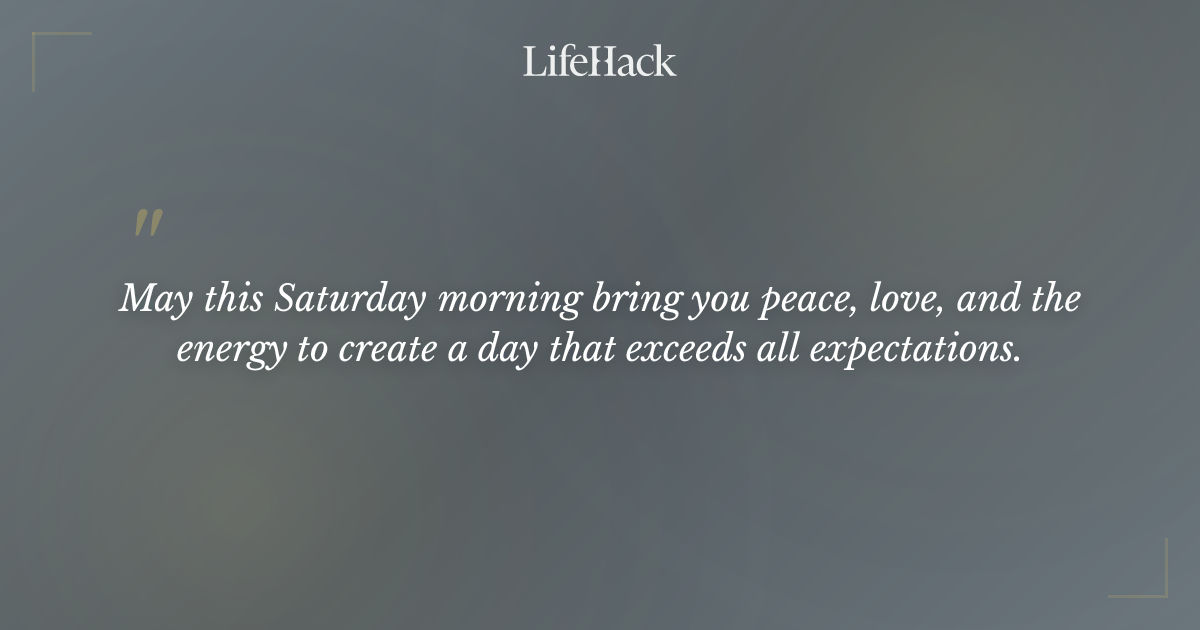 LifeHack

"

May this Saturday morning bring you peace, love, and the energy to create a day that exceeds all expectations.